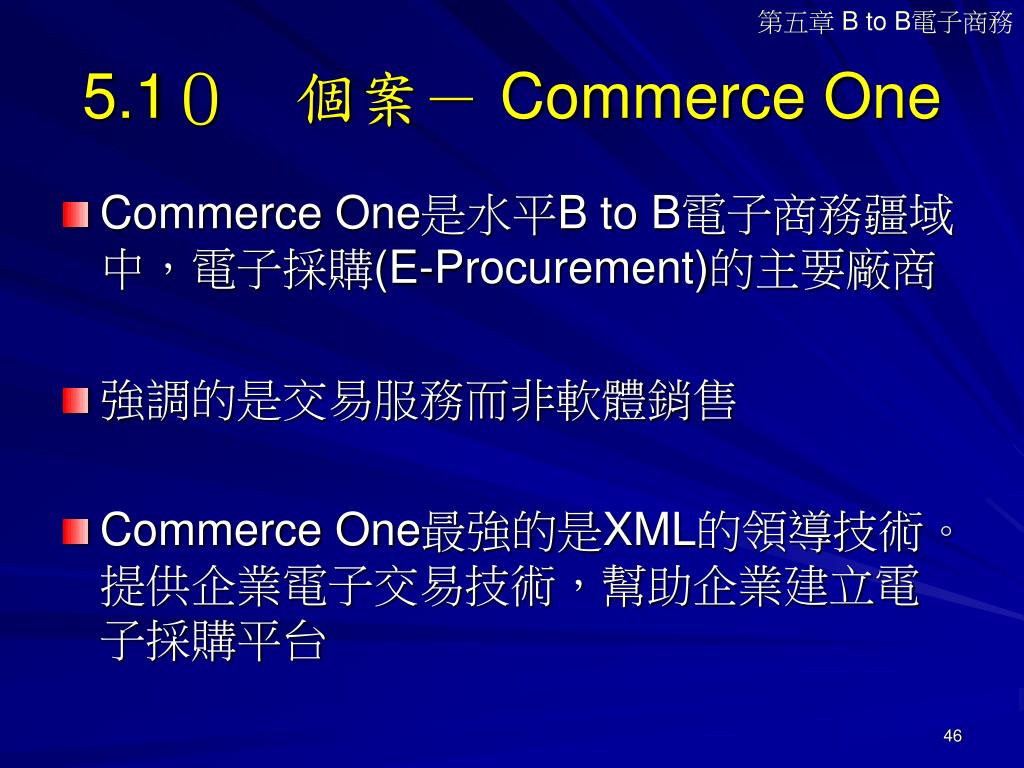 第五章 B to B電子商務

5.1０　個案－ Commerce One

Commerce One是水平B to B電子商務疆域中，電子採購(E-Procurement)的主要廠商

強調的是交易服務而非軟體銷售

Commerce One最強的是XML的領導技術。提供企業電子交易技術，幫助企業建立電子採購平台

46